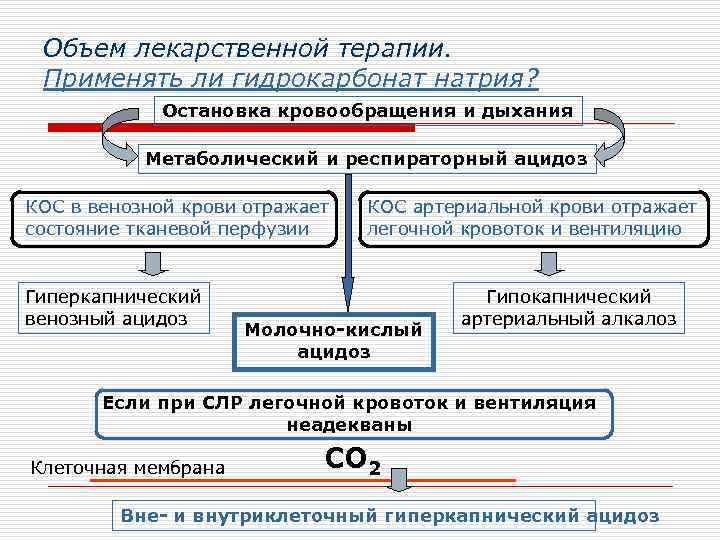 Объем лекарственной терапии.
Применять ли гидрокарбонат натрия?

Остановка кровообращения и дыхания

Метаболический и респираторный ацидоз

КОС в венозной крови отражает состояние тканевой перфузии

КОС артериальной крови отражает легочной кровоток и вентиляцию

Гиперкапнический венозный ацидоз

Молочно-кислый ацидоз

Гипокапнический артериальный алкалоз

Если при СЛР легочной кровоток и вентиляция неадекваны

Клеточная мембрана

$CO_2$

Вне- и внутриклеточный гиперкапнический ацидоз